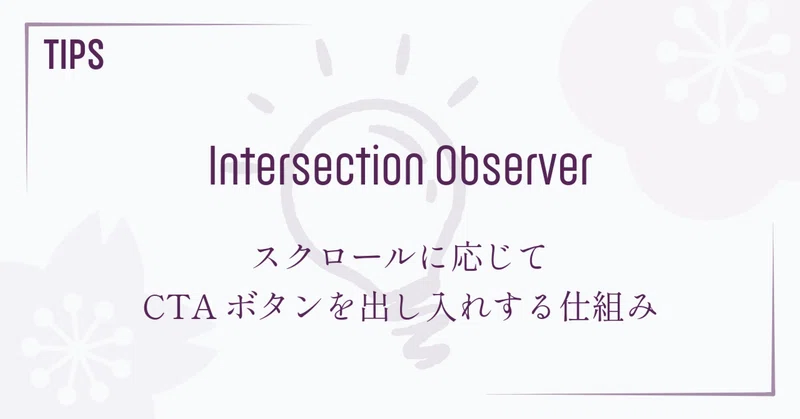 TIPS

Intersection Observer

スクロールに応じて
CTA ボタンを出し入れする仕組み